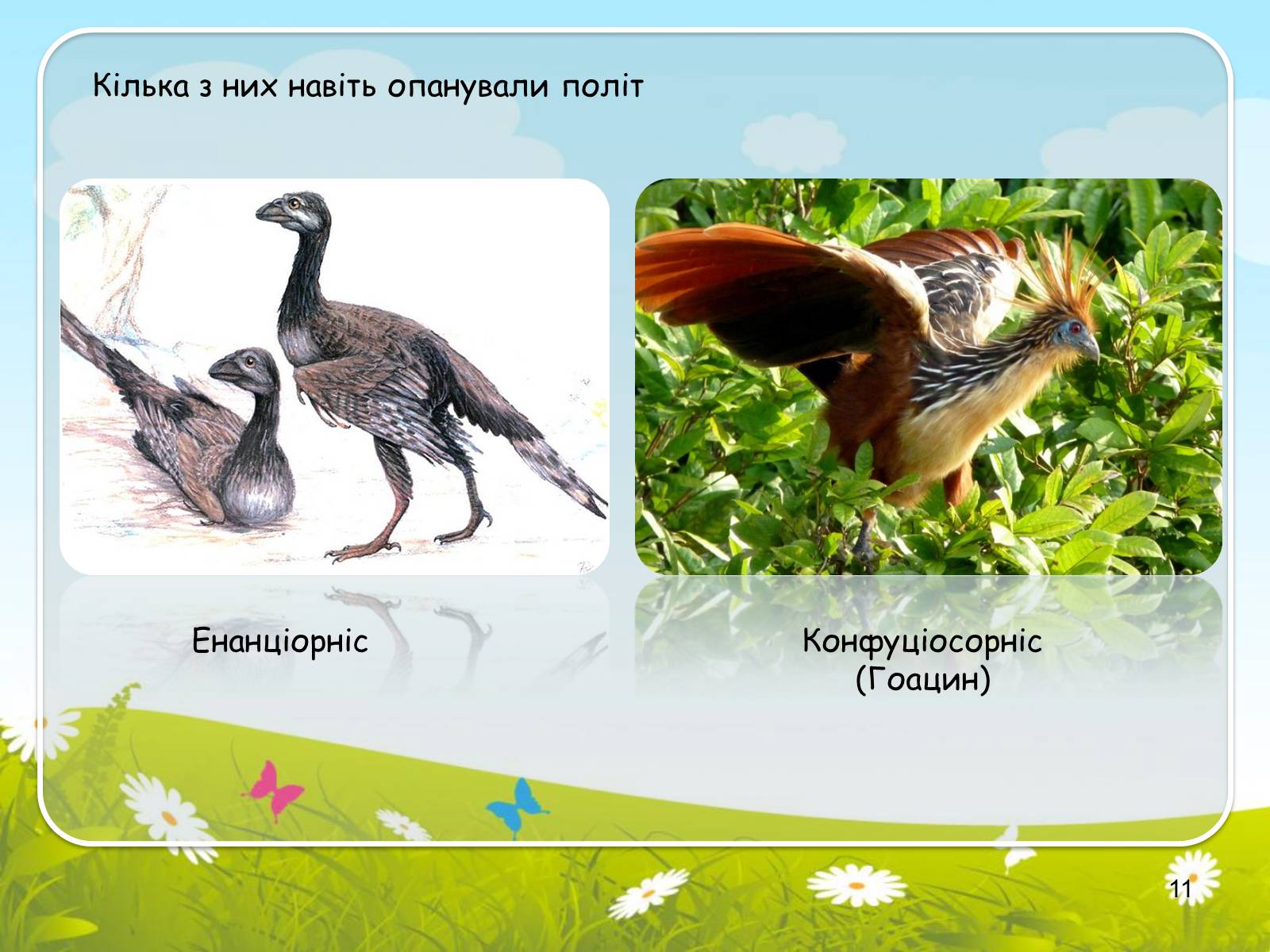 Кілька з них навіть опанували політ

Енанціорніс

Конфуціосорніс
(Гоацин)

11